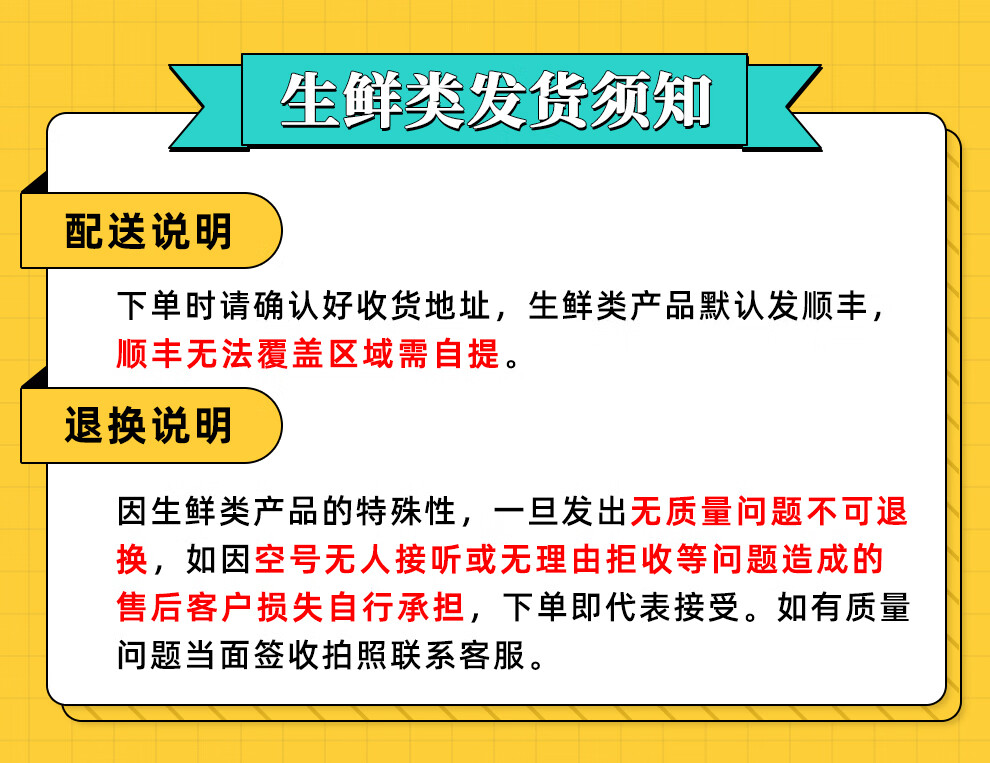 生鲜类发货须知

配送说明

下单时请确认好收货地址，生鲜类产品默认发顺丰，顺丰无法覆盖区域需自提。

退换说明

因生鲜类产品的特殊性，一旦发出无质量问题不可退换，如因空号无人接听或无理由拒收等问题造成的售后客户损失自行承担，下单即代表接受。如有质量问题当面签收拍照联系客服。